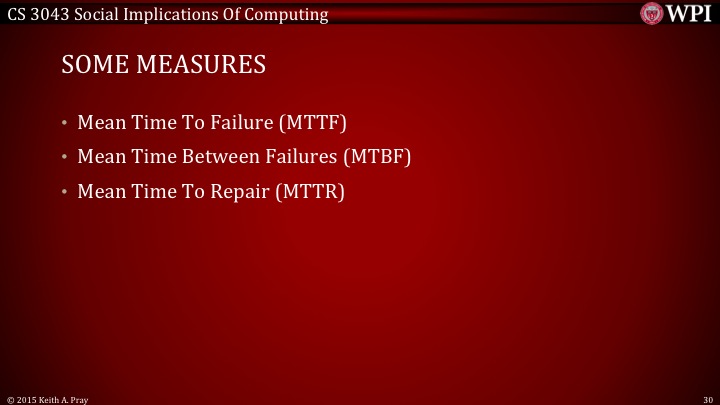 CS 3043 Social Implications Of Computing

WPI

SOME MEASURES

• Mean Time To Failure (MTTF)
• Mean Time Between Failures (MTBF)
• Mean Time To Repair (MTTR)

© 2015 Keith A. Pray

30